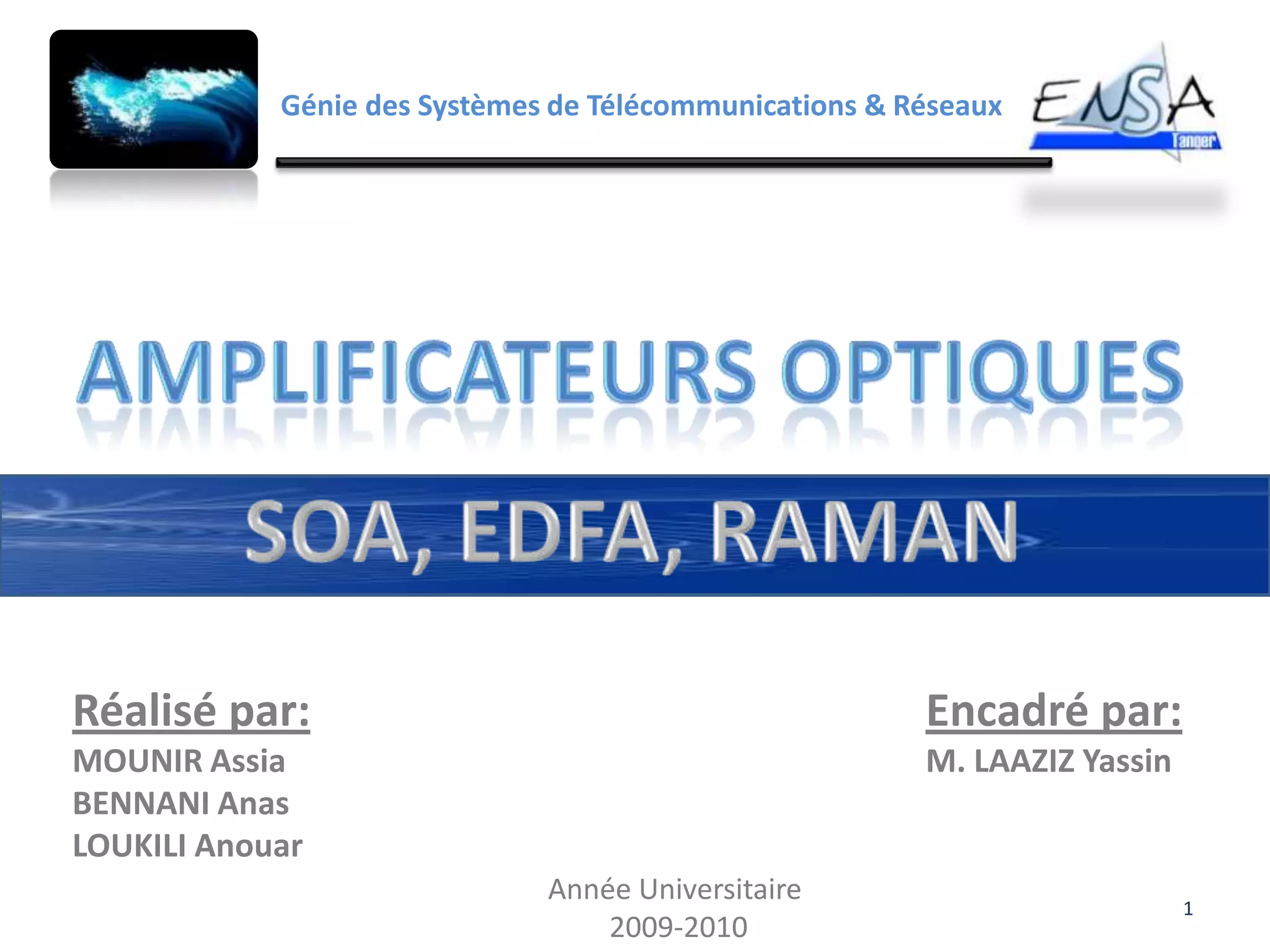 Génie des Systèmes de Télécommunications & Réseaux

ENSA
Tanger

AMPLIFICATEURS OPTIQUES

SOA, EDFA, RAMAN

Réalisé par:
MOUNIR Assia
BENNANI Anas
LOUKILI Anouar

Encadré par:
M. LAAZIZ Yassin

Année Universitaire
2009-2010

1